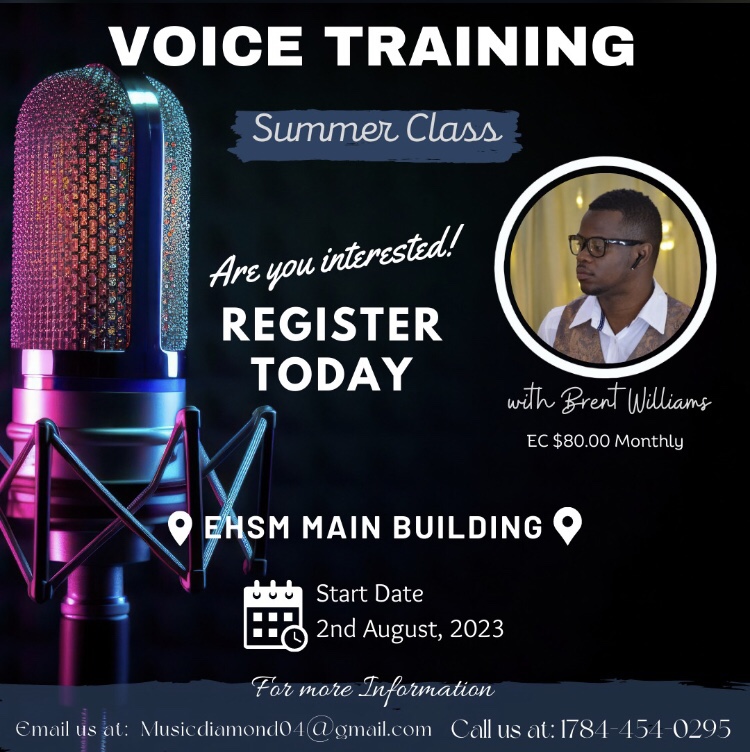 VOICE TRAINING

Summer Class

Are you interested!

REGISTER TODAY

with Brent Williams

EC $80.00 Monthly

EHSM MAIN BUILDING

Start Date
2nd August, 2023

For more Information

Email us at: Musicdiamond04@gmail.com Call us at: 1784-454-0295